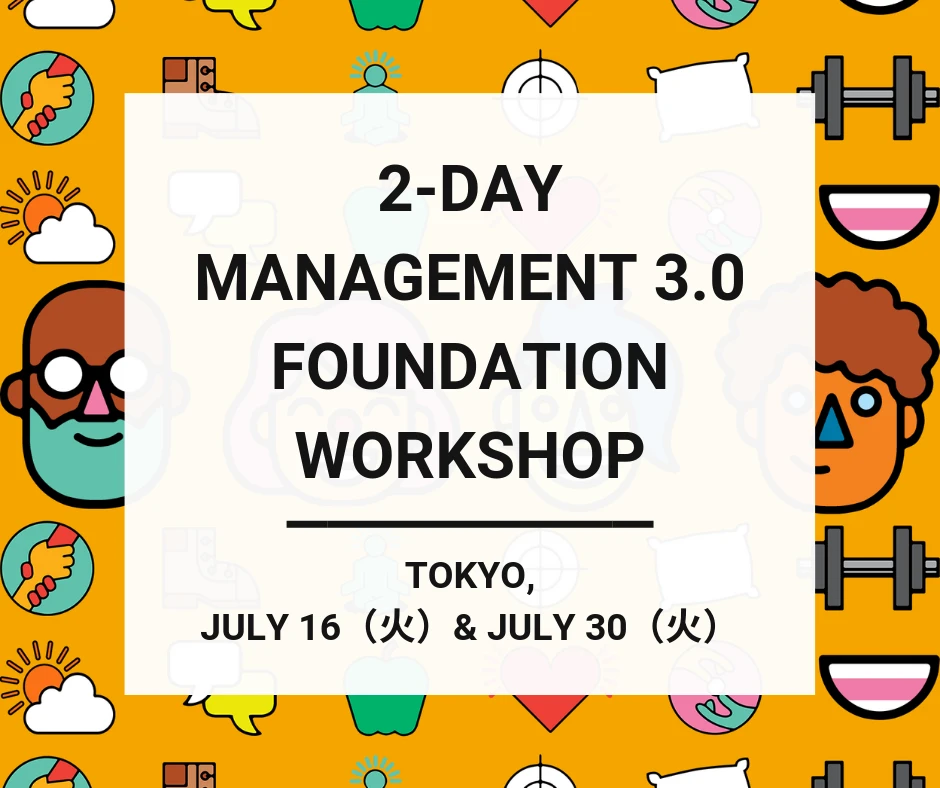 2-DAY MANAGEMENT 3.0 FOUNDATION WORKSHOP

TOKYO,
JULY 16（火）& JULY 30（火）